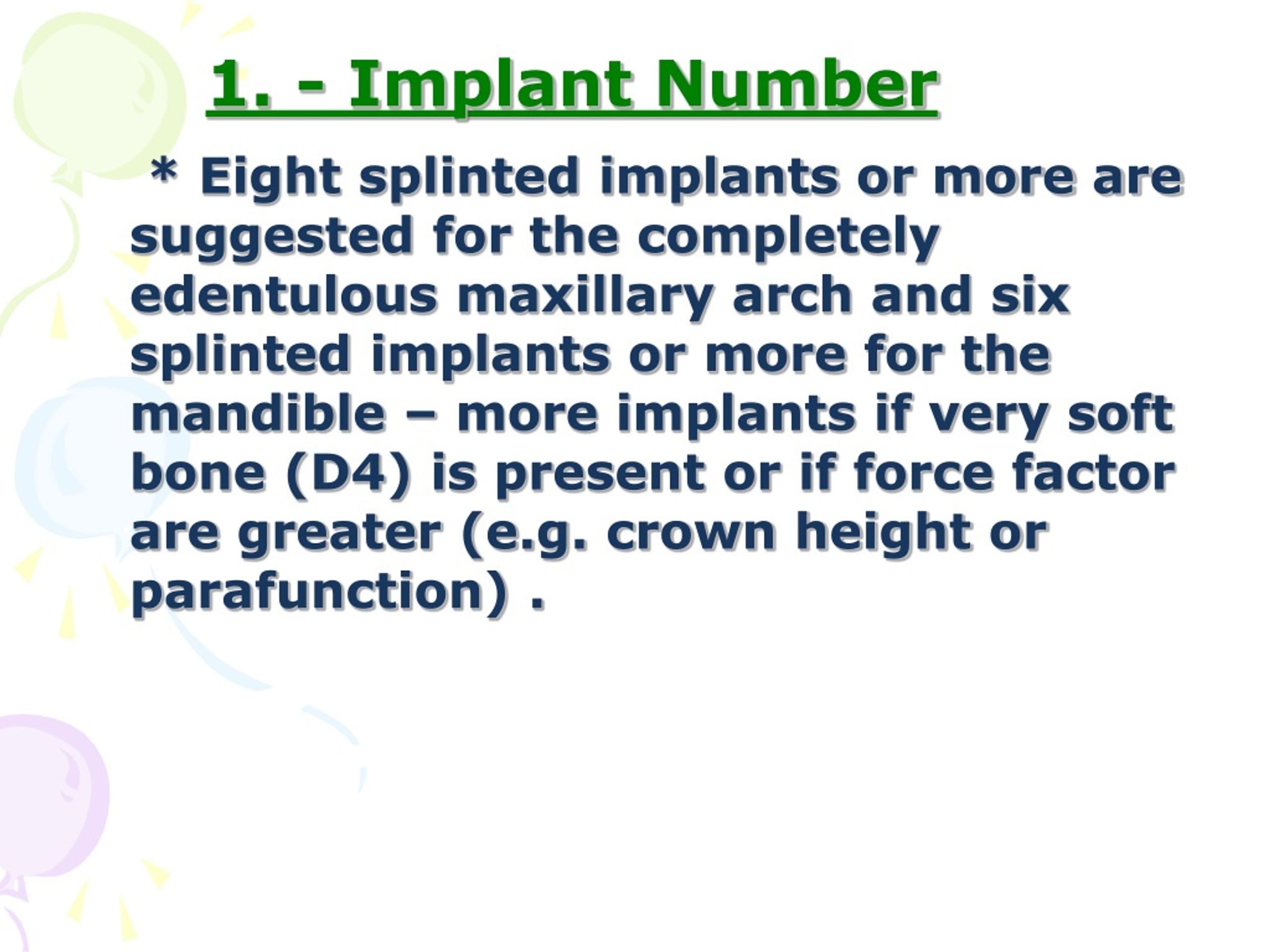 1. - Implant Number

* Eight splinted implants or more are suggested for the completely edentulous maxillary arch and six splinted implants or more for the mandible – more implants if very soft bone (D4) is present or if force factor are greater (e.g. crown height or parafunction) .